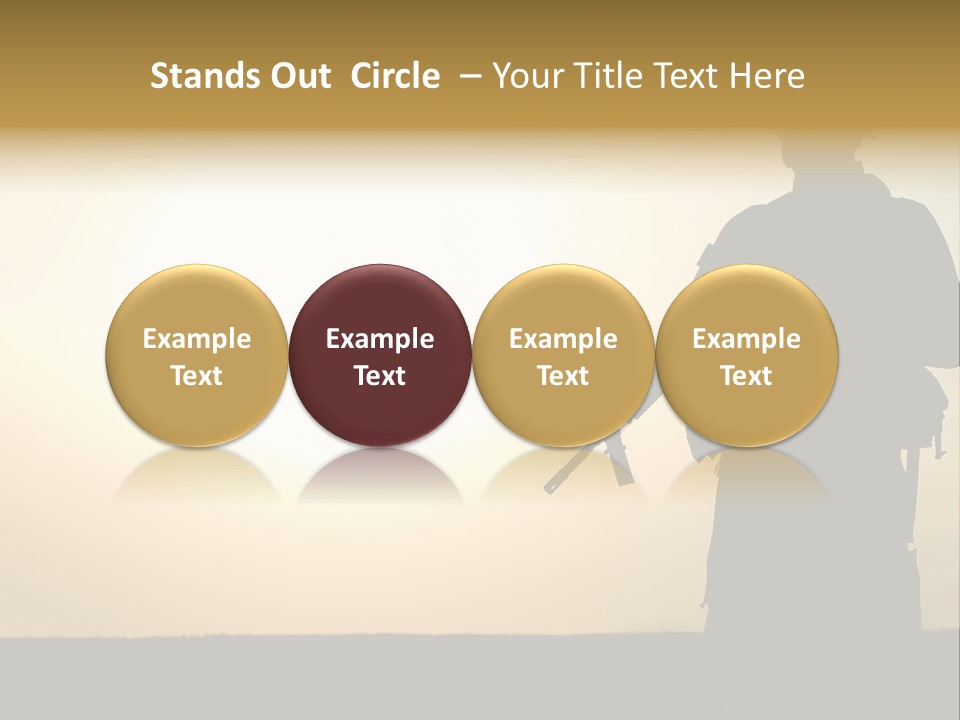 Stands Out Circle – Your Title Text Here

Example Text

Example Text

Example Text

Example Text